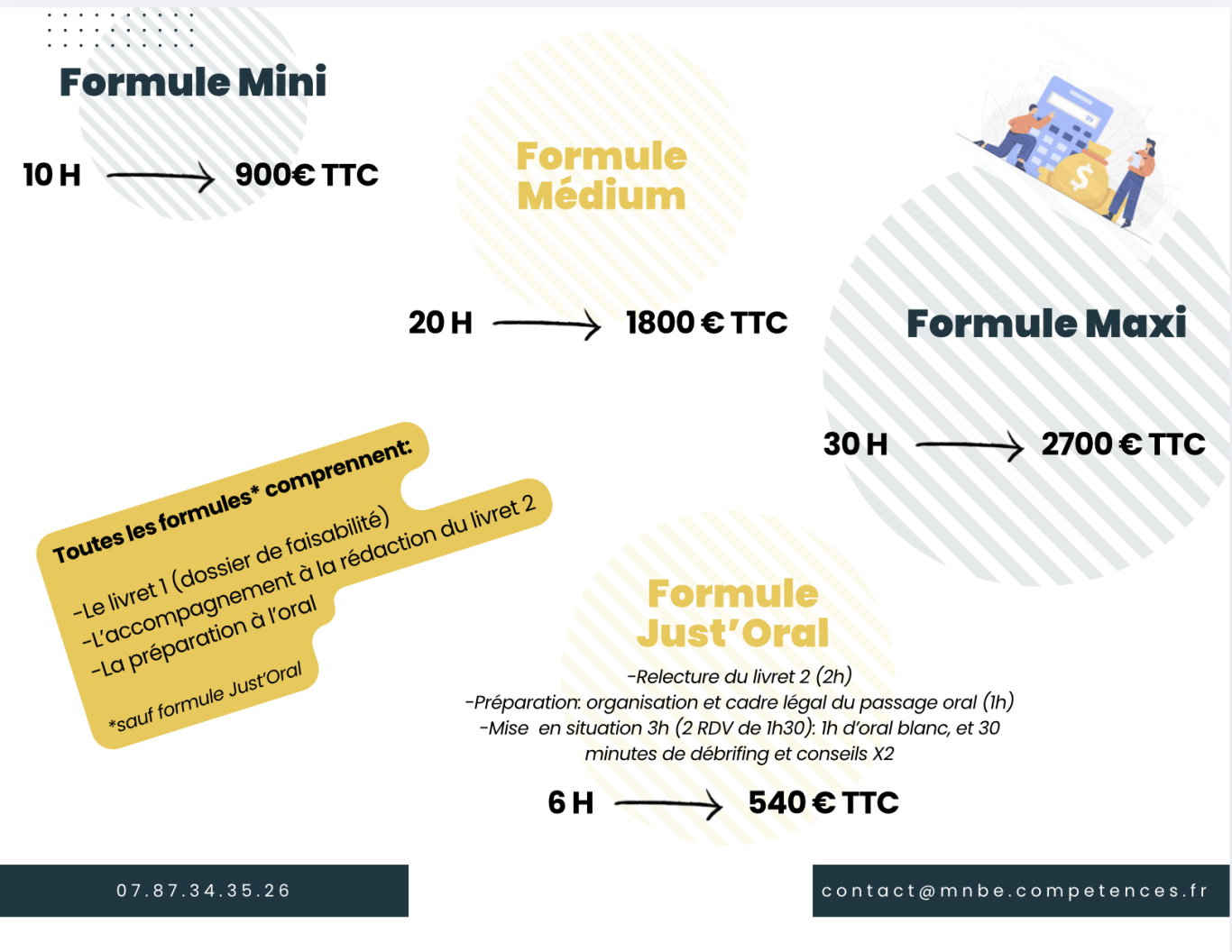 Formule Mini

10 H → 900€ TTC

Formule Médium

20 H → 1800 € TTC

Formule Maxi

30 H → 2700 € TTC

Toutes les formules* comprennent:
-Le livret 1 (dossier de faisabilité)
-L'accompagnement à la rédaction du livret 2
-La préparation à l'oral
*sauf formule Just'Oral

Formule Just'Oral
-Relecture du livret 2 (2h)
-Préparation: organisation et cadre légal du passage oral (1h)
-Mise en situation 3h (2 RDV de 1h30): 1h d'oral blanc, et 30 minutes de débrifing et conseils X2

6 H → 540 € TTC

07.87.34.35.26

contact@mnbe.competences.fr